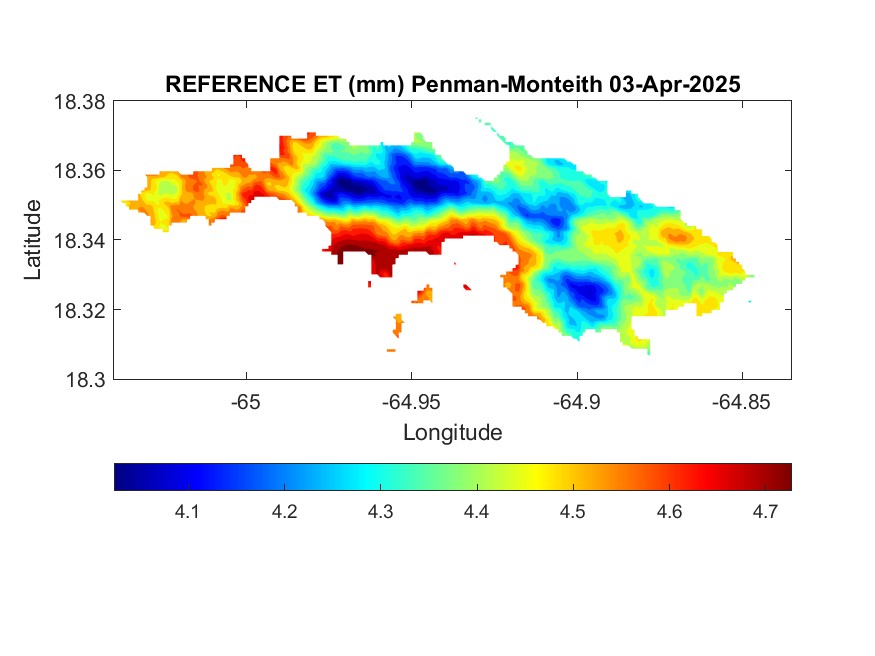 REFERENCE ET (mm) Penman-Monteith 03-Apr-2025

18.38
18.36
18.34
18.32
18.3

Latitude

-65
-64.95
-64.9
-64.85

Longitude

4.1
4.2
4.3
4.4
4.5
4.6
4.7